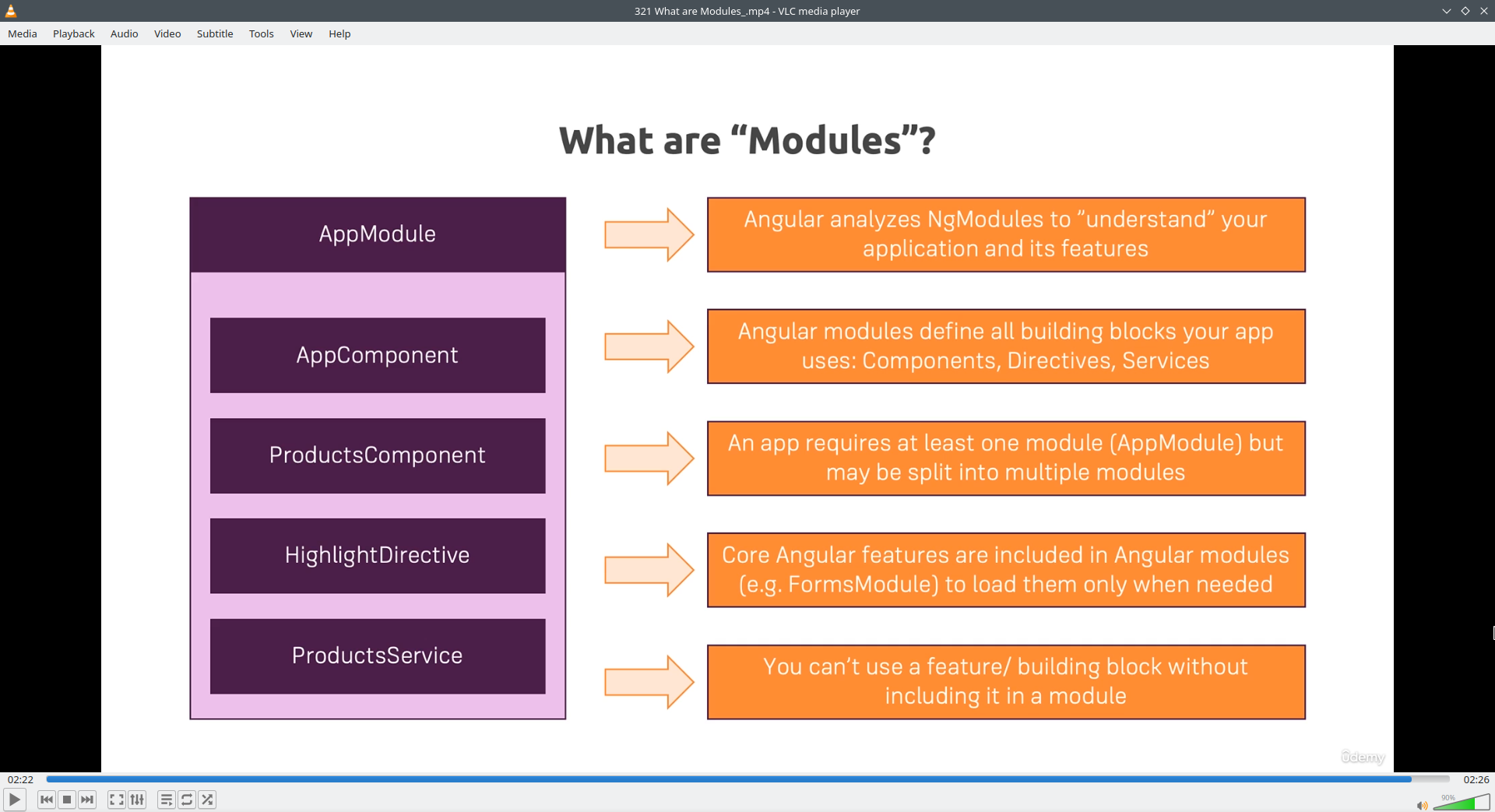 321 What are Modules_.mp4 - VLC media player

Media Playback Audio Video Subtitle Tools View Help

What are “Modules”?

AppModule

AppComponent

ProductsComponent

HighlightDirective

ProductsService

Angular analyzes NgModules to “understand” your application and its features

Angular modules define all building blocks your app uses: Components, Directives, Services

An app requires at least one module (AppModule) but may be split into multiple modules

Core Angular features are included in Angular modules (e.g. FormsModule) to load them only when needed

You can’t use a feature/ building block without including it in a module

Udemy

02:22

02:26

90%